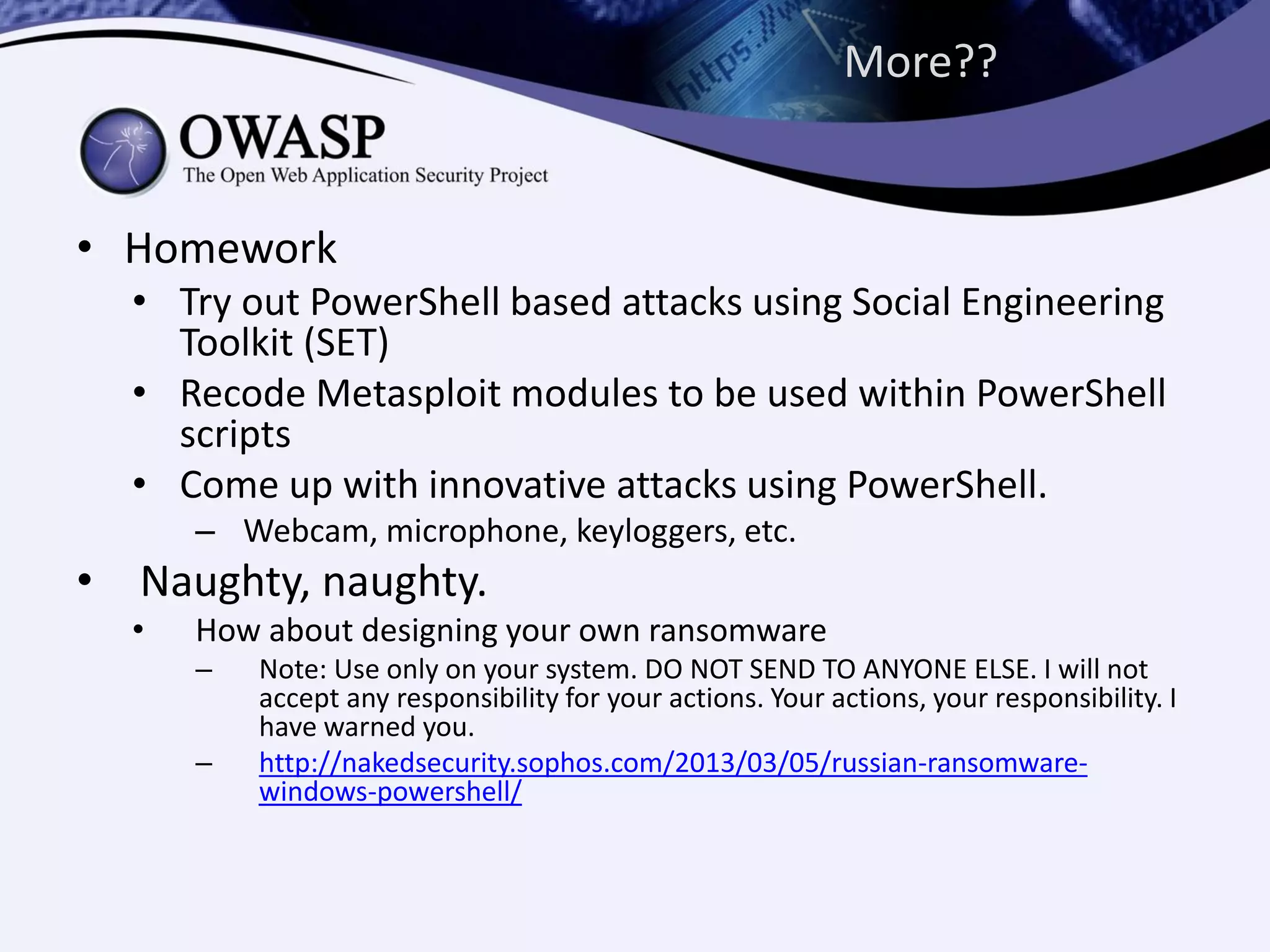 https://w

More??

OWASP
The Open Web Application Security Project

• Homework
• Try out PowerShell based attacks using Social Engineering Toolkit (SET)
• Recode Metasploit modules to be used within PowerShell scripts
• Come up with innovative attacks using PowerShell.
– Webcam, microphone, keyloggers, etc.
• Naughty, naughty.
• How about designing your own ransomware
– Note: Use only on your system. DO NOT SEND TO ANYONE ELSE. I will not accept any responsibility for your actions. Your actions, your responsibility. I have warned you.
– http://nakedsecurity.sophos.com/2013/03/05/russian-ransomware-windows-powershell/